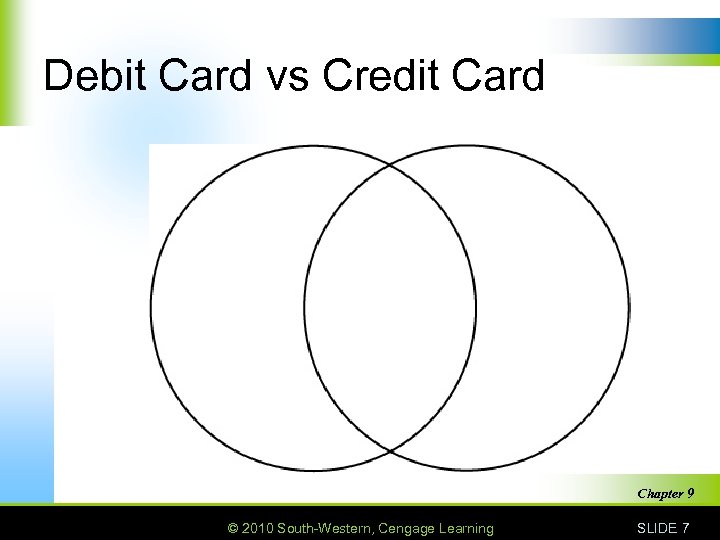 Debit Card vs Credit Card

Chapter 9

© 2010 South-Western, Cengage Learning

SLIDE 7